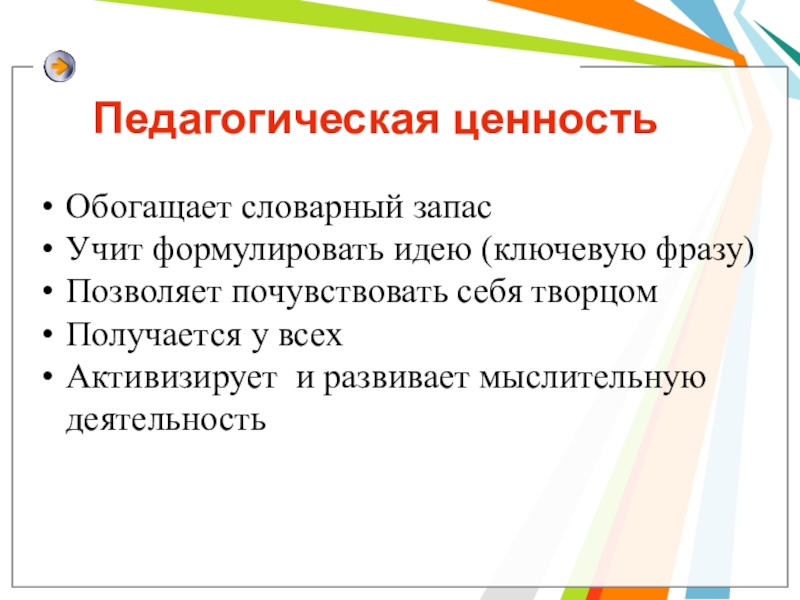 Педагогическая ценность

• Обогащает словарный запас
• Учит формулировать идею (ключевую фразу)
• Позволяет почувствовать себя творцом
• Получается у всех
• Активизирует и развивает мыслительную деятельность